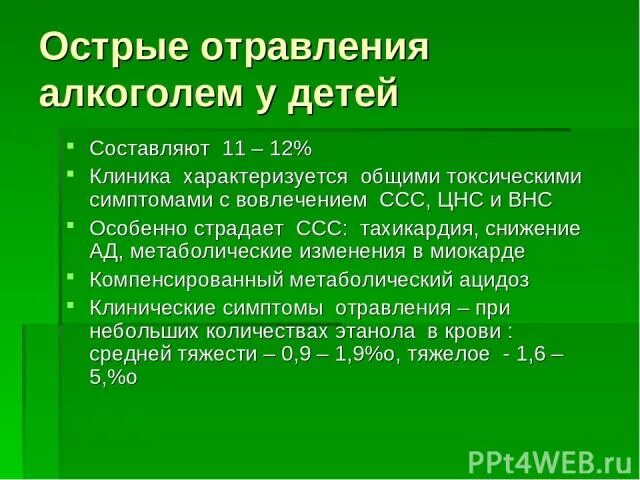 Острые отравления алкоголем у детей

- Составляют 11 – 12%
- Клиника характеризуется общими токсическими симптомами с вовлечением ССС, ЦНС и ВНС
- Особенно страдает ССС: тахикардия, снижение АД, метаболические изменения в миокарде
- Компенсированный метаболический ацидоз
- Клинические симптомы отравления – при небольших количествах этанола в крови : средней тяжести – 0,9 – 1,9%о, тяжелое - 1,6 – 5,%о

PPt4WEB.ru